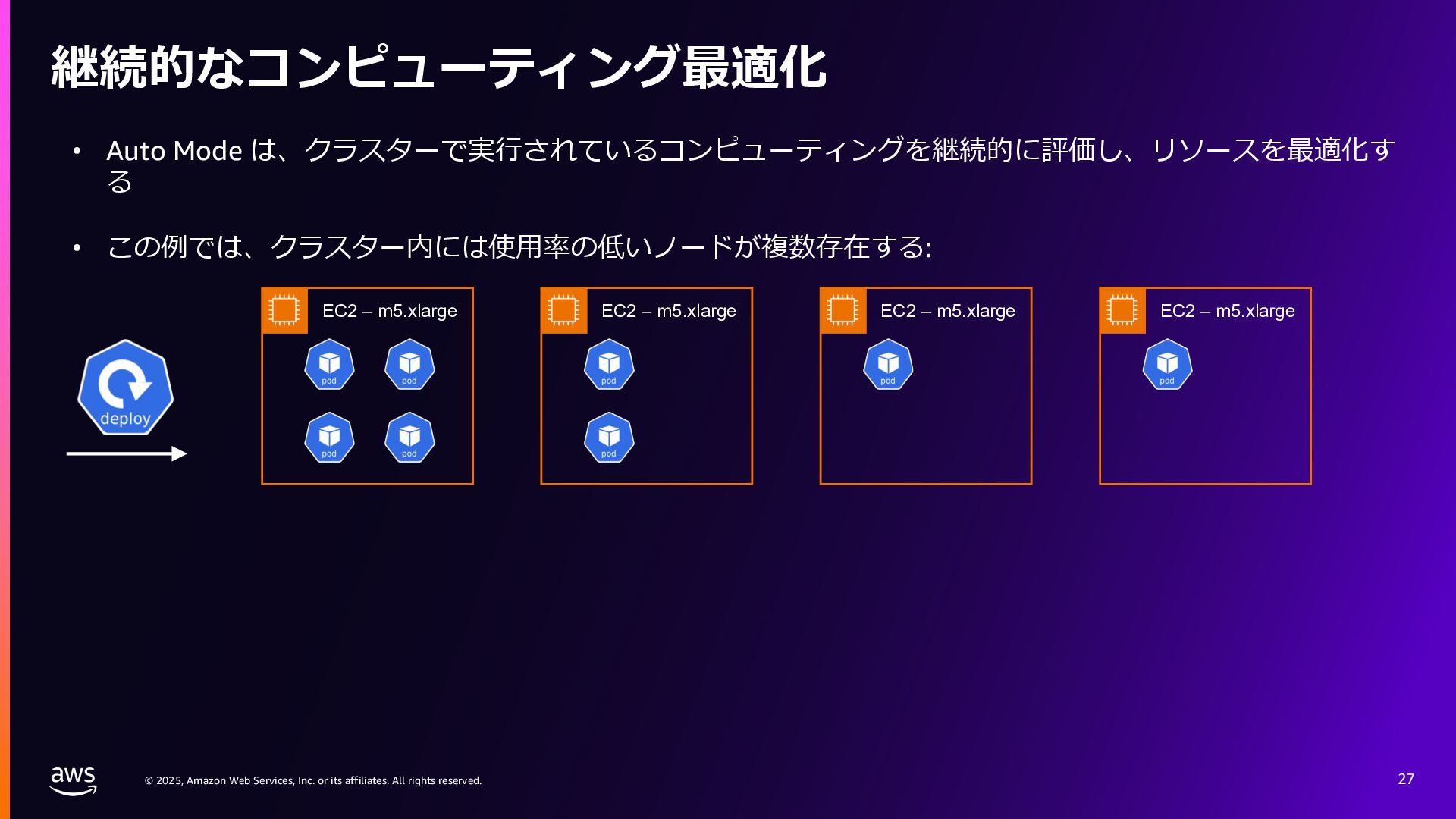 継続的なコンピューティング最適化

• Auto Mode は、クラスターで実行されているコンピューティングを継続的に評価し、リソースを最適化する

• この例では、クラスター内には使用率の低いノードが複数存在する:

deploy

EC2 – m5.xlarge
pod pod pod pod

EC2 – m5.xlarge
pod pod

EC2 – m5.xlarge
pod

EC2 – m5.xlarge
pod

aws

© 2025, Amazon Web Services, Inc. or its affiliates. All rights reserved.

27